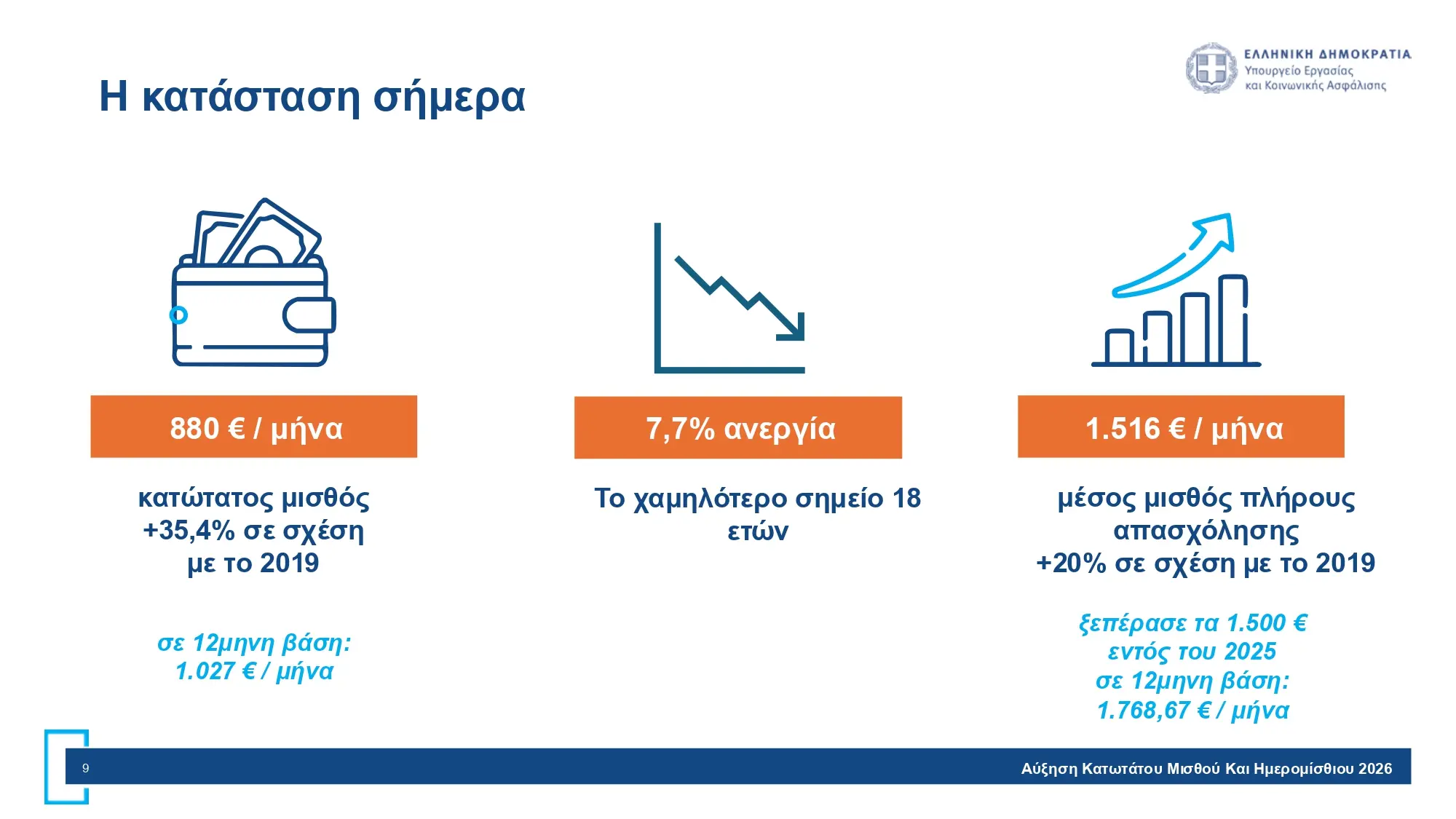 Η κατάσταση σήμερα

ΕΛΛΗΝΙΚΗ ΔΗΜΟΚΡΑΤΙΑ
Υπουργείο Εργασίας
και Κοινωνικής Ασφάλισης

880 € / μήνα

κατώτατος μισθός
+35,4% σε σχέση
με το 2019

σε 12μηνη βάση:
1.027 € / μήνα

7,7% ανεργία

Το χαμηλότερο σημείο 18 ετών

1.516 € / μήνα

μέσος μισθός πλήρους απασχόλησης
+20% σε σχέση με το 2019

ξεπέρασε τα 1.500 €
εντός του 2025
σε 12μηνη βάση:
1.768,67 € / μήνα

9

Αύξηση Κατωτάτου Μισθού Και Ημερομίσθιου 2026